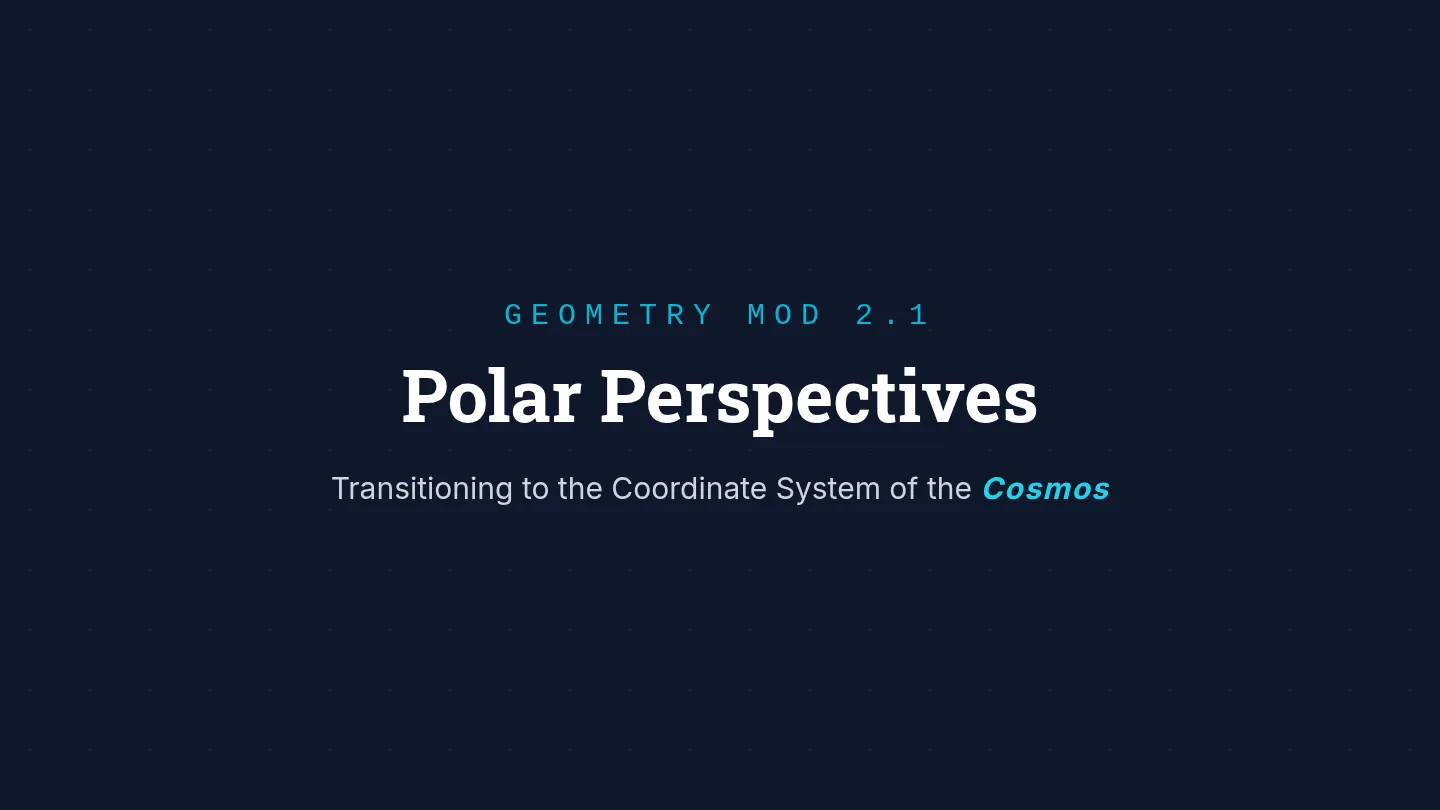 GEOMETRY MOD 2.1

Polar Perspectives

Transitioning to the Coordinate System of the Cosmos